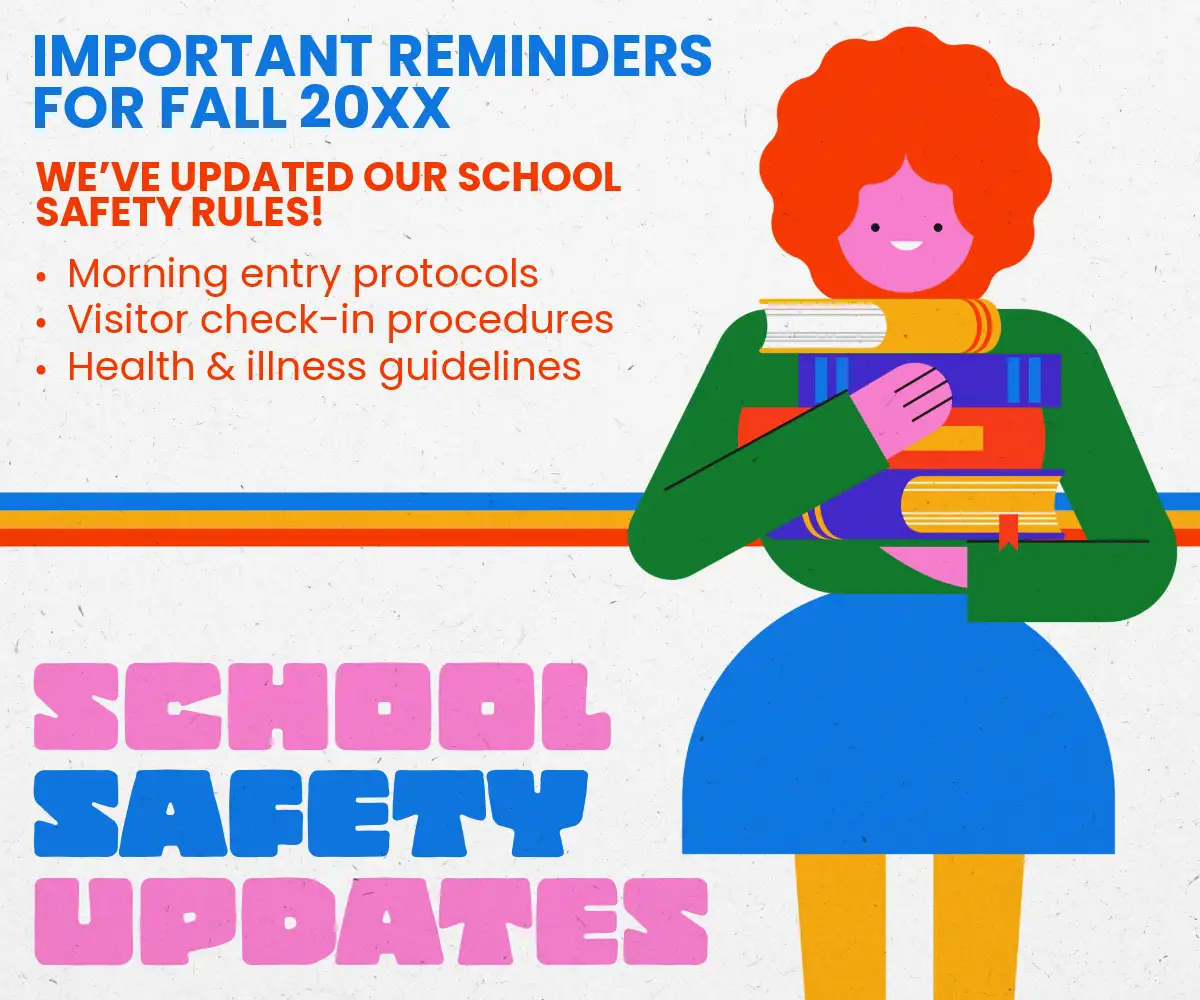 IMPORTANT REMINDERS FOR FALL 20XX

WE'VE UPDATED OUR SCHOOL SAFETY RULES!

• Morning entry protocols
• Visitor check-in procedures
• Health & illness guidelines

SCHOOL SAFETY UPDATES